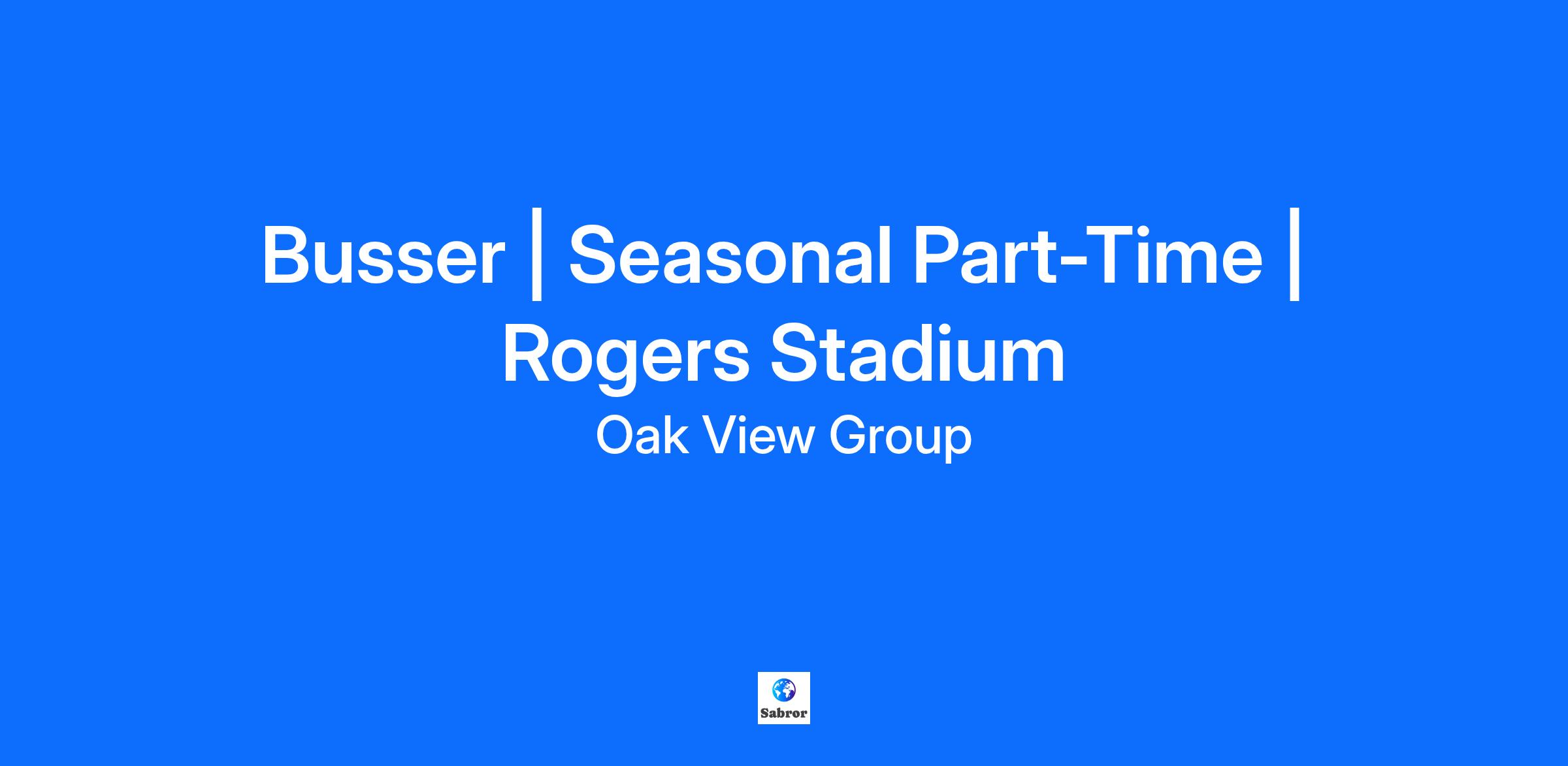 Busser | Seasonal Part-Time | Rogers Stadium

Oak View Group

Sabror